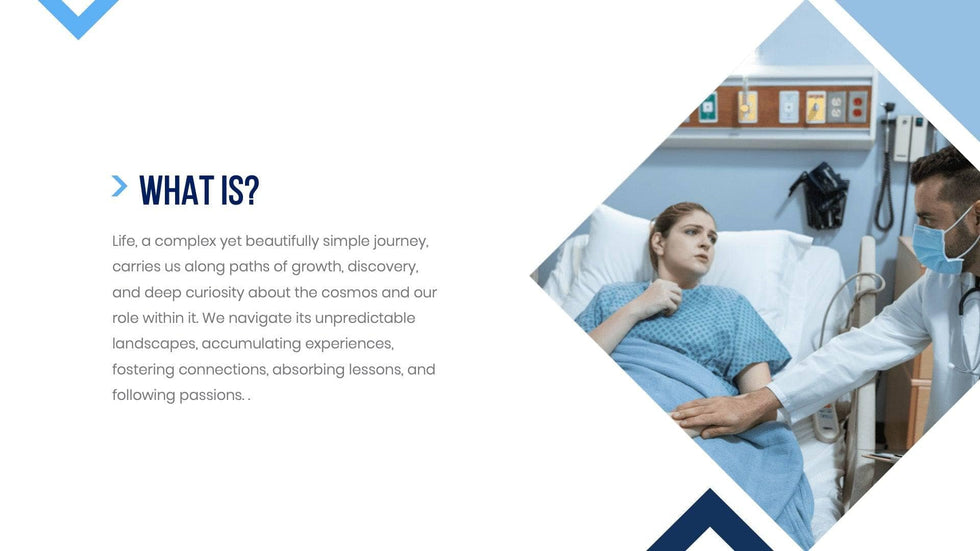 WHAT IS?

Life, a complex yet beautifully simple journey, carries us along paths of growth, discovery, and deep curiosity about the cosmos and our role within it. We navigate its unpredictable landscapes, accumulating experiences, fostering connections, absorbing lessons, and following passions. .